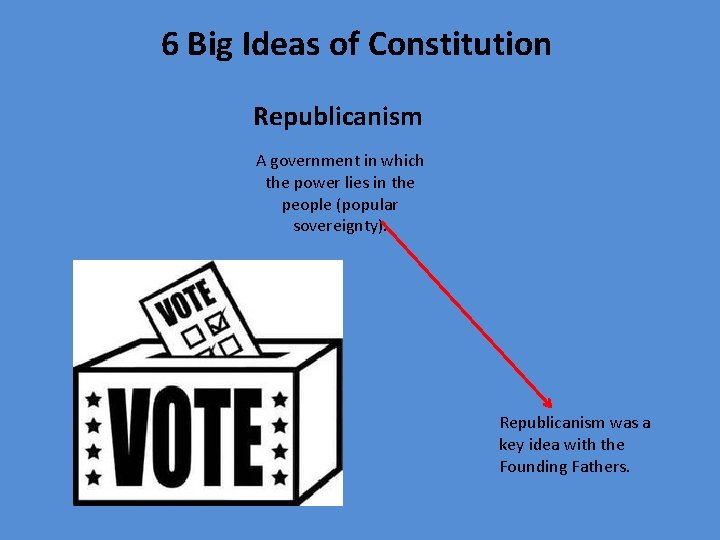 6 Big Ideas of Constitution

Republicanism

A government in which the power lies in the people (popular sovereignty).

VOTE

VOTE

Republicanism was a key idea with the Founding Fathers.